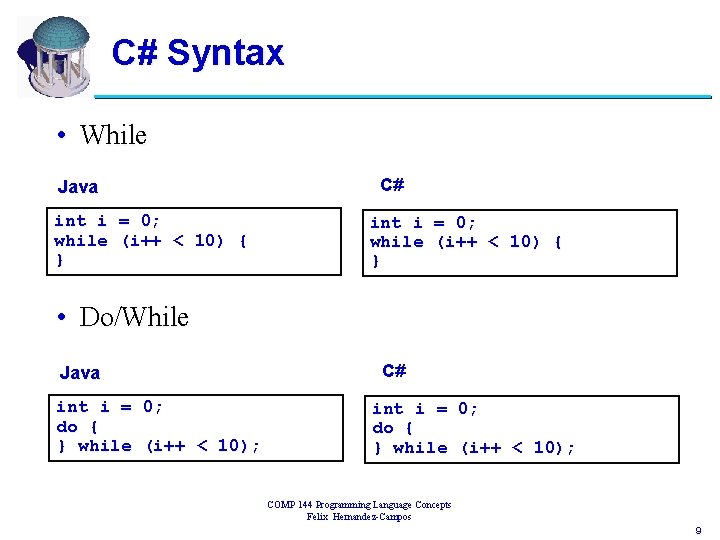 C# Syntax

• While

Java

int i = 0;
while (i++ < 10) {
}

C#

int i = 0;
while (i++ < 10) {
}

• Do/While

Java

int i = 0;
do {
} while (i++ < 10);

C#

int i = 0;
do {
} while (i++ < 10);

COMP 144 Programming Language Concepts
Felix Hernandez-Campos

9